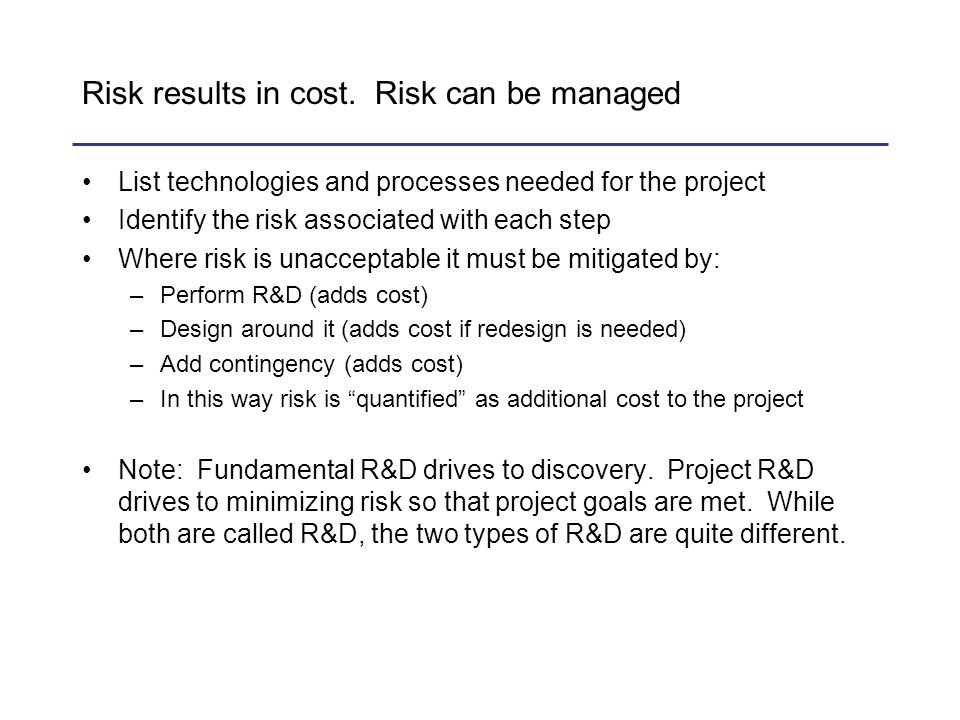 Risk results in cost.  Risk can be managed

• List technologies and processes needed for the project
• Identify the risk associated with each step
• Where risk is unacceptable it must be mitigated by:
– Perform R&D (adds cost)
– Design around it (adds cost if redesign is needed)
– Add contingency (adds cost)
– In this way risk is “quantified” as additional cost to the project

• Note:  Fundamental R&D drives to discovery.  Project R&D drives to minimizing risk so that project goals are met.  While both are called R&D, the two types of R&D are quite different.